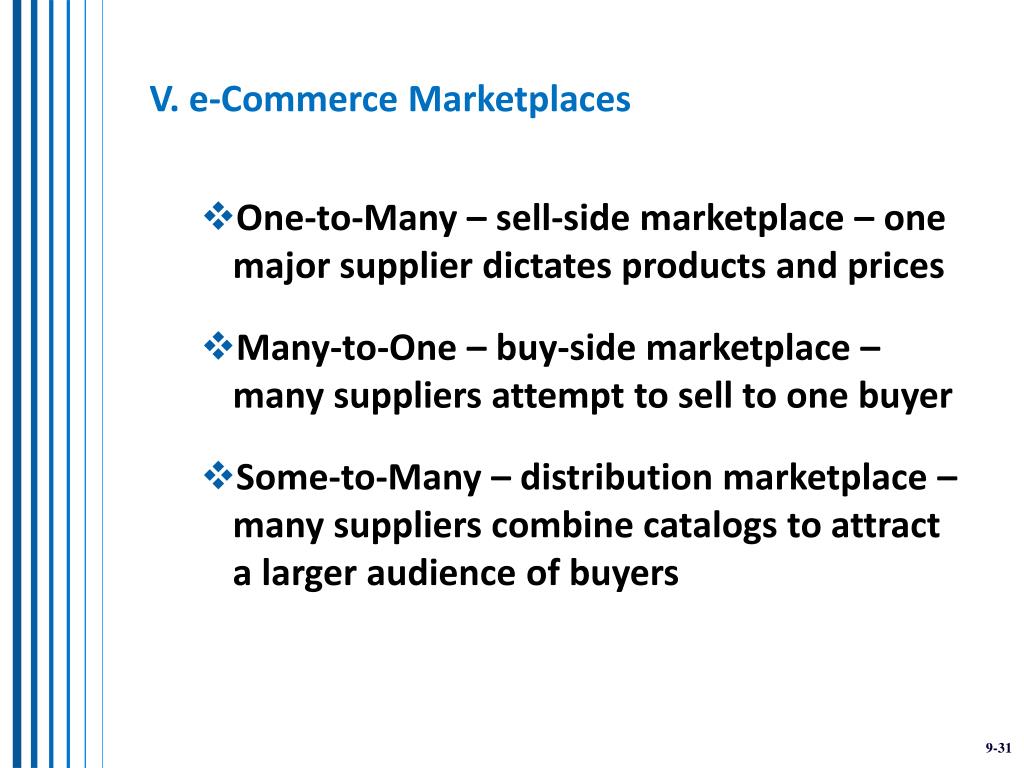 V. e-Commerce Marketplaces

❖One-to-Many – sell-side marketplace – one major supplier dictates products and prices

❖Many-to-One – buy-side marketplace – many suppliers attempt to sell to one buyer

❖Some-to-Many – distribution marketplace – many suppliers combine catalogs to attract a larger audience of buyers

9-31